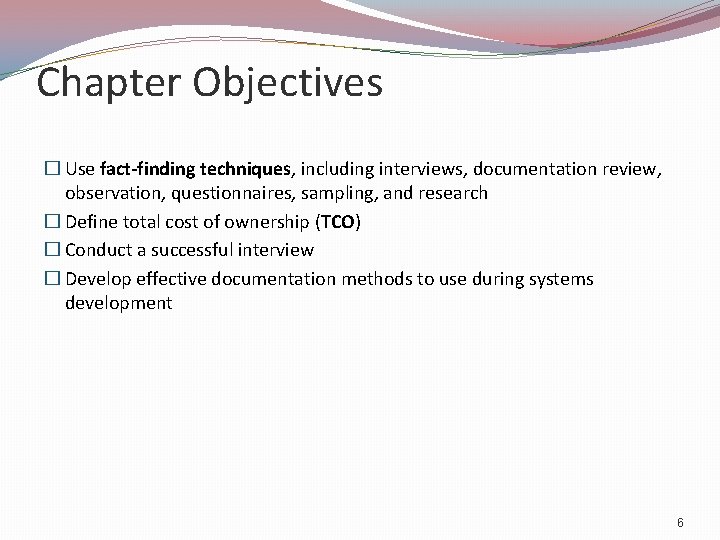 Chapter Objectives

☐ Use fact-finding techniques, including interviews, documentation review, observation, questionnaires, sampling, and research
☐ Define total cost of ownership (TCO)
☐ Conduct a successful interview
☐ Develop effective documentation methods to use during systems development

6